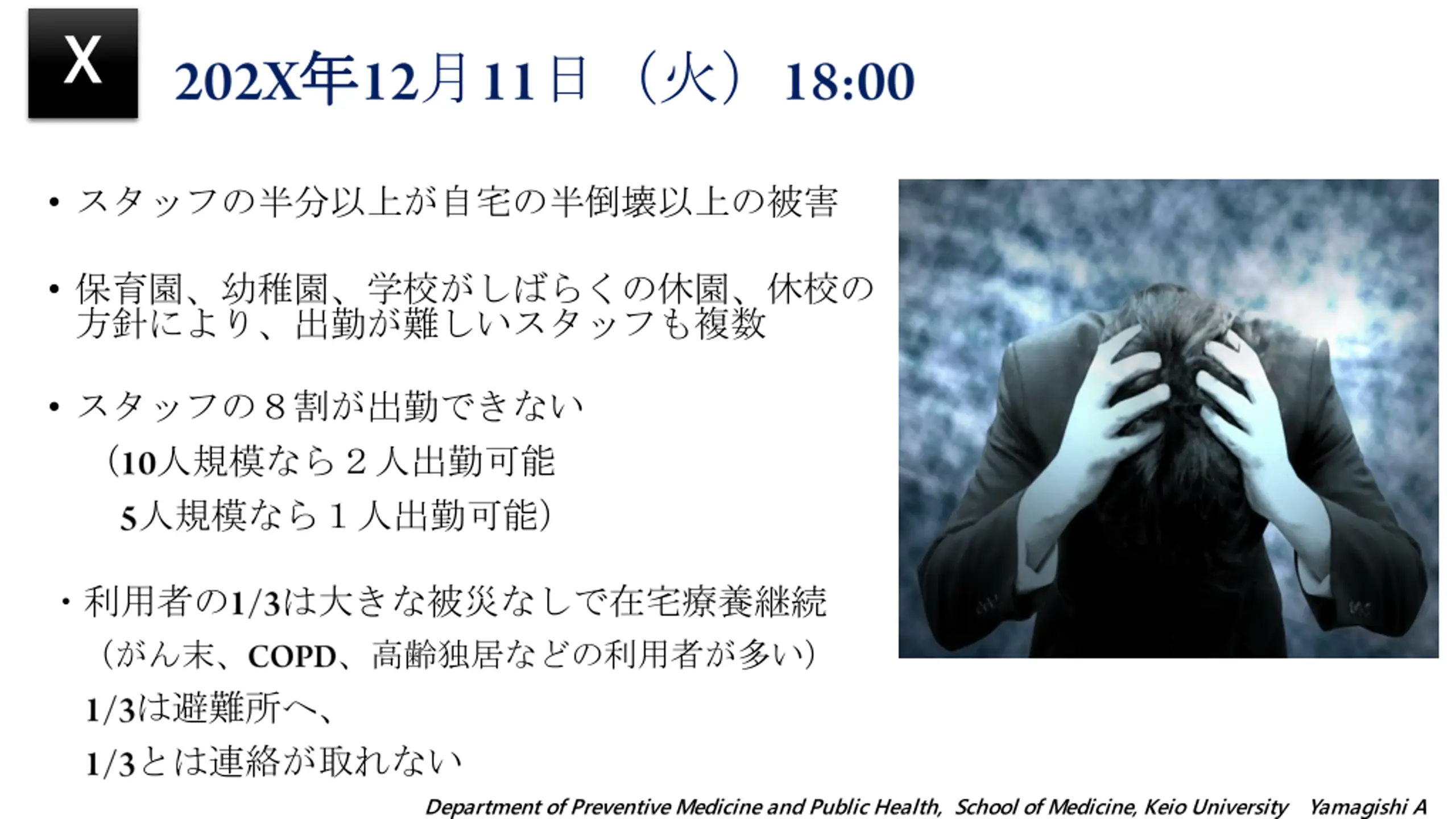 X

202X年12月11日（火）18:00

• スタッフの半分以上が自宅の半倒壊以上の被害

• 保育園、幼稚園、学校がしばらくの休園、休校の方針により、出勤が難しいスタッフも複数

• スタッフの８割が出勤できない
（10人規模なら２人出勤可能
5人規模なら１人出勤可能）

・利用者の1/3は大きな被災なしで在宅療養継続
（がん末、COPD、高齢独居などの利用者が多い）
1/3は避難所へ、
1/3とは連絡が取れない

Department of Preventive Medicine and Public Health, School of Medicine, Keio University Yamagishi A